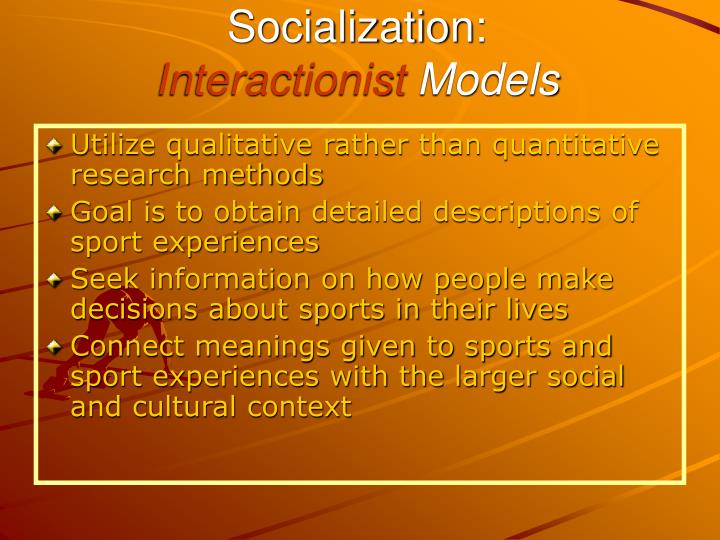 Socialization:
Interactionist Models

Utilize qualitative rather than quantitative research methods

Goal is to obtain detailed descriptions of sport experiences

Seek information on how people make decisions about sports in their lives

Connect meanings given to sports and sport experiences with the larger social and cultural context